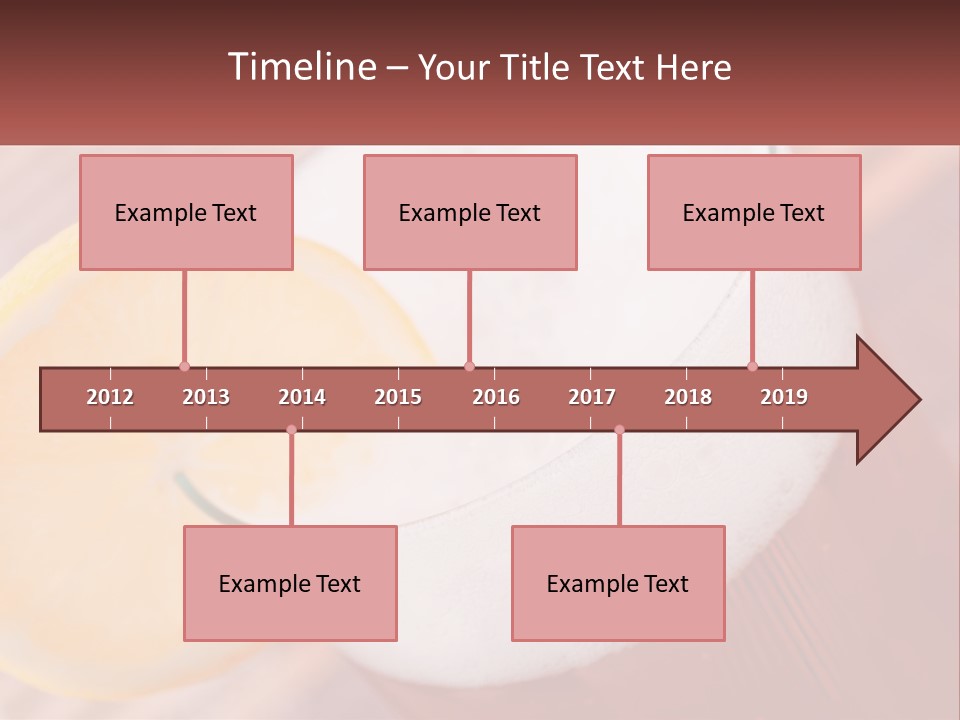 Timeline – Your Title Text Here

Example Text

Example Text

Example Text

2012 2013 2014 2015 2016 2017 2018 2019

Example Text

Example Text